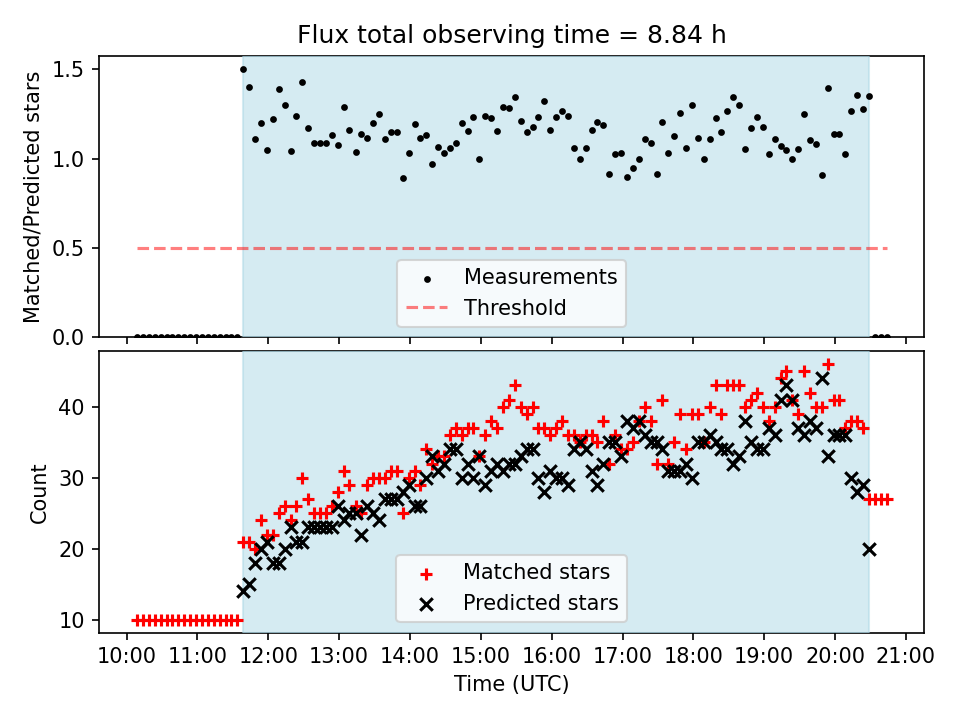 Flux total observing time = 8.84 h

Matched/Predicted stars

1.5
1.0
0.5
0.0

Measurements
Threshold

Count

40
30
20
10

Matched stars
Predicted stars

10:00 11:00 12:00 13:00 14:00 15:00 16:00 17:00 18:00 19:00 20:00 21:00
Time (UTC)